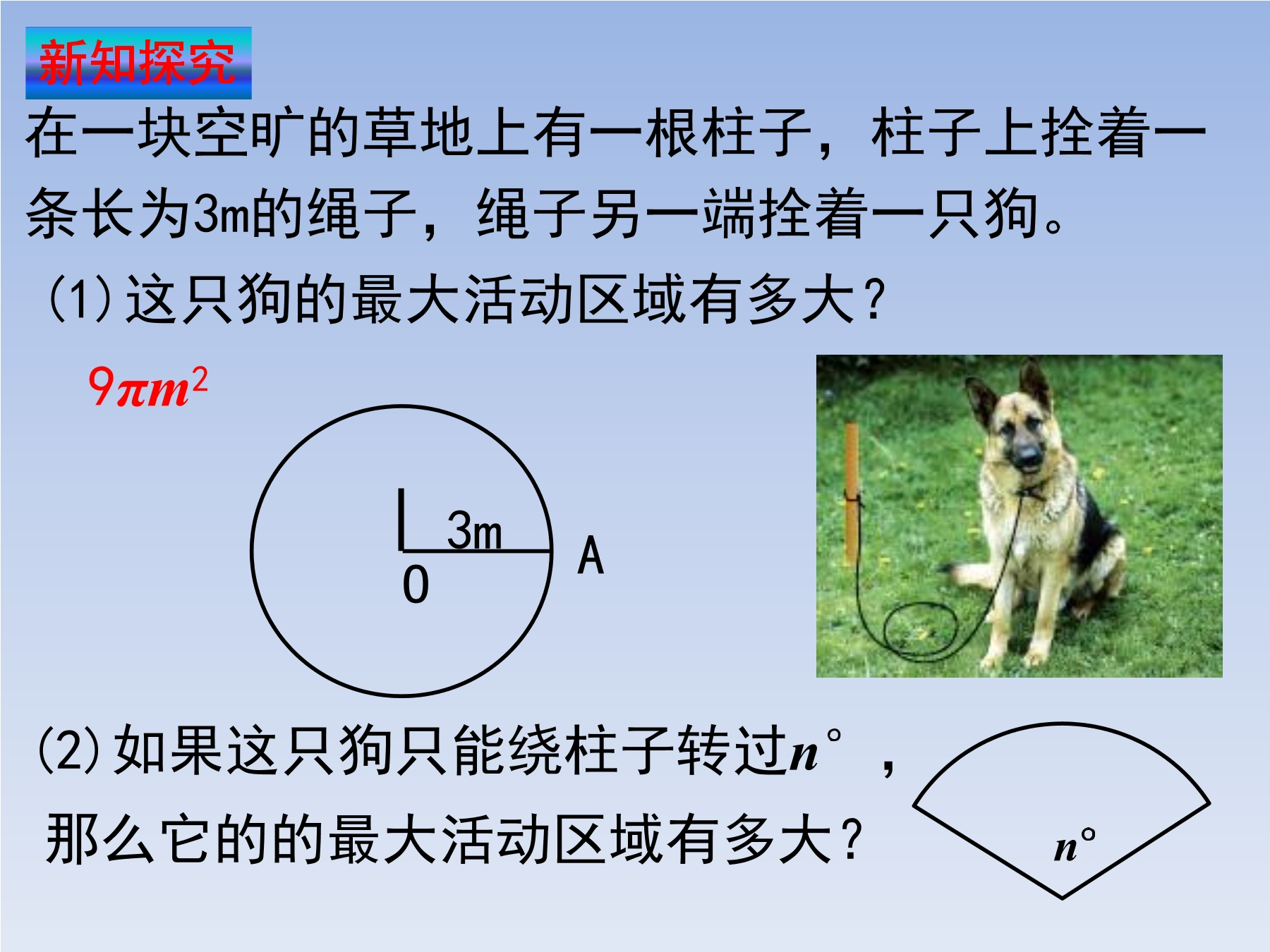 新知探究

在一块空旷的草地上有一根柱子，柱子上拴着一条长为3m的绳子，绳子另一端拴着一只狗。

(1)这只狗的最大活动区域有多大?

$9\pi m^2$

3m
O
A

(2)如果这只狗只能绕柱子转过$n°$，那么它的的最大活动区域有多大?

$n°$